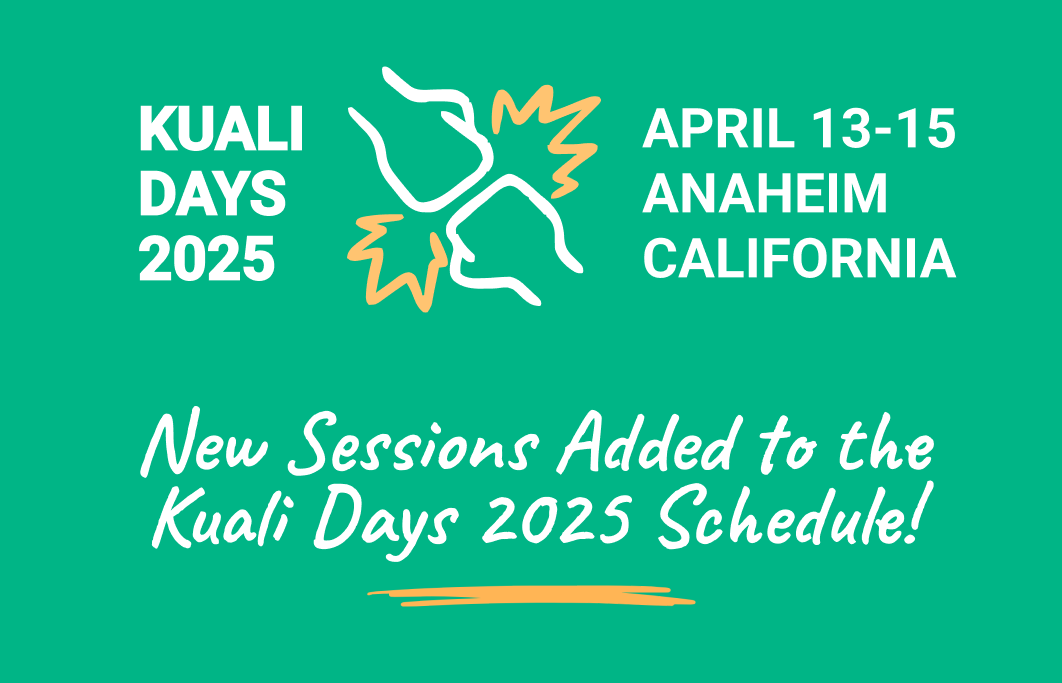 KUALI DAYS 2025

APRIL 13-15
ANAHEIM
CALIFORNIA

New Sessions Added to the Kuali Days 2025 Schedule!